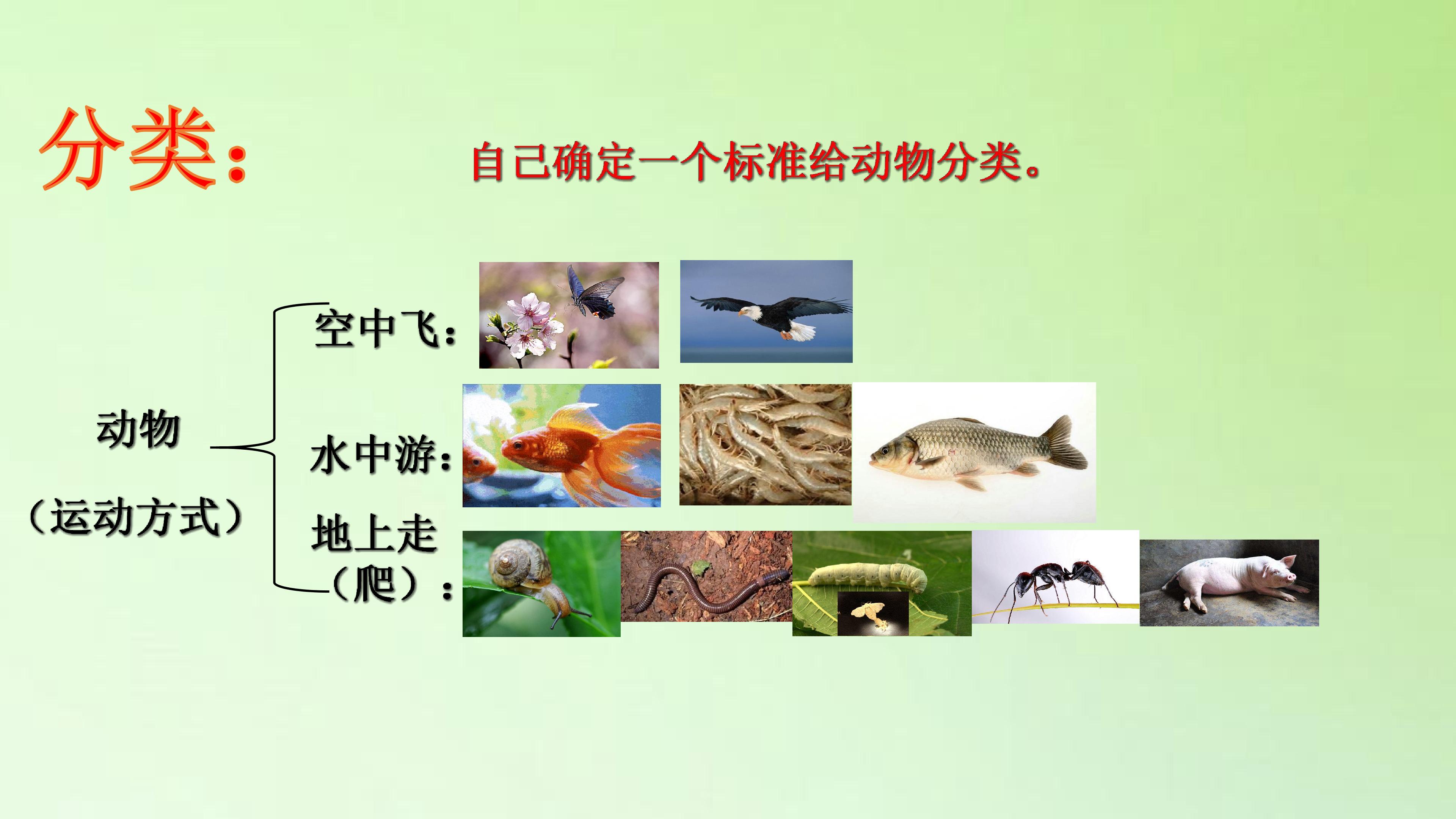 分类：

自己确定一个标准给动物分类。

动物

（运动方式）

空中飞：

水中游：

地上走（爬）：